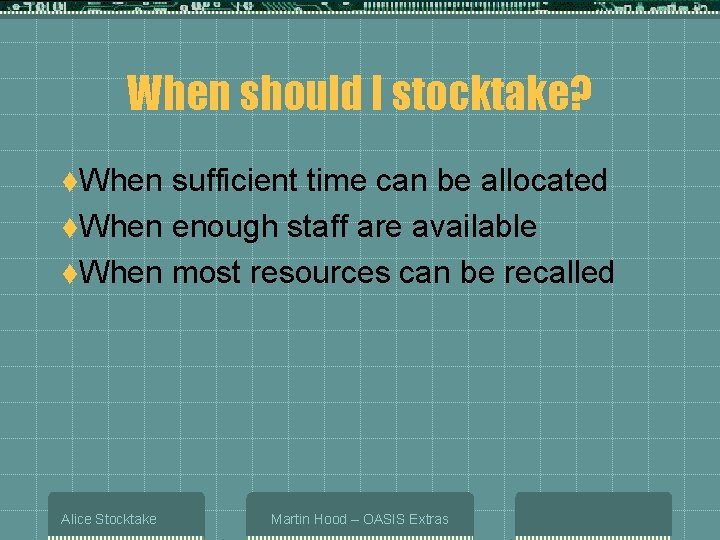 When should I stocktake?

♦When sufficient time can be allocated
♦When enough staff are available
♦When most resources can be recalled

Alice Stocktake

Martin Hood – OASIS Extras